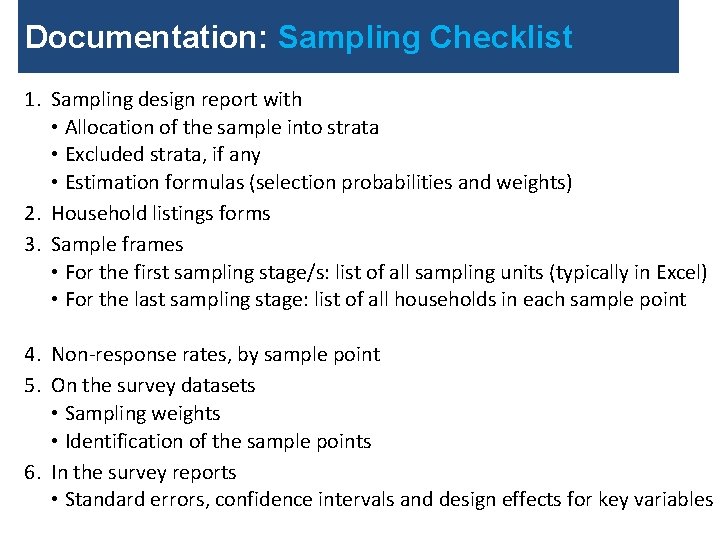 Documentation: Sampling Checklist

1. Sampling design report with
• Allocation of the sample into strata
• Excluded strata, if any
• Estimation formulas (selection probabilities and weights)
2. Household listings forms
3. Sample frames
• For the first sampling stage/s: list of all sampling units (typically in Excel)
• For the last sampling stage: list of all households in each sample point

4. Non-response rates, by sample point
5. On the survey datasets
• Sampling weights
• Identification of the sample points
6. In the survey reports
• Standard errors, confidence intervals and design effects for key variables